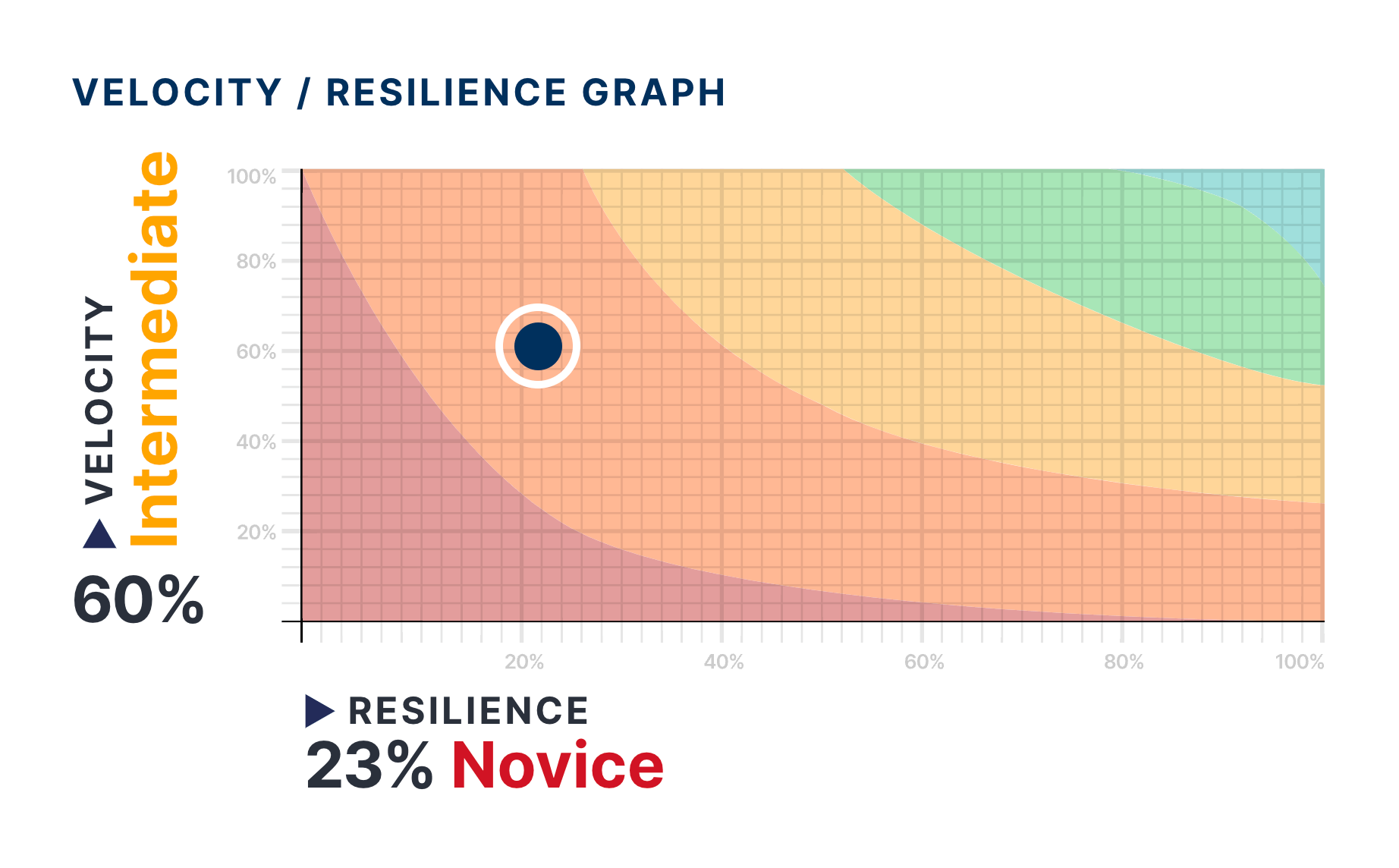 VELOCITY / RESILIENCE GRAPH

VELOCITY
Intermediate
60%

100%
80%
60%
40%
20%

20%
40%
60%
80%
100%

RESILIENCE
23% Novice